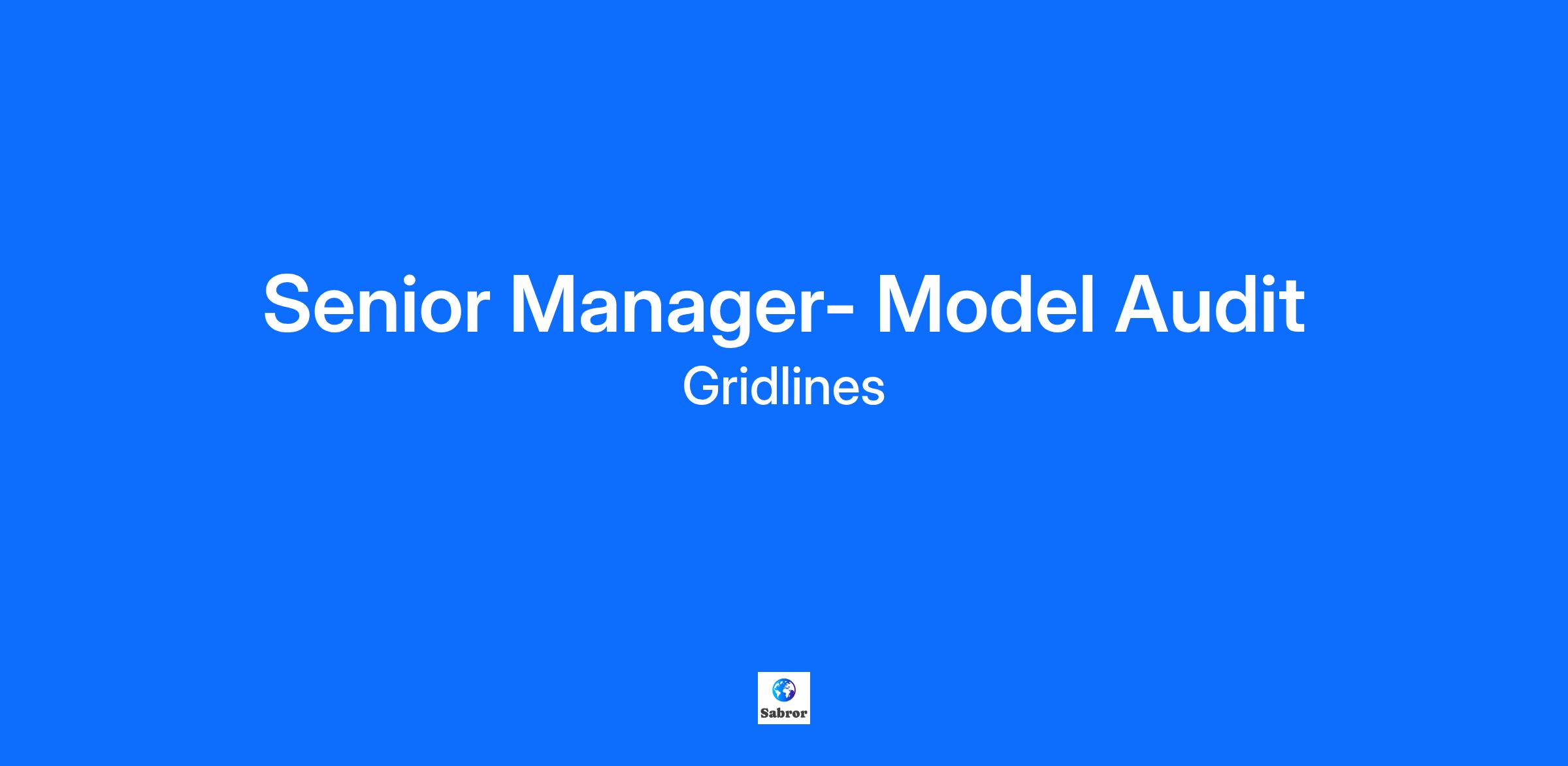 Senior Manager- Model Audit

Gridlines

Sabror